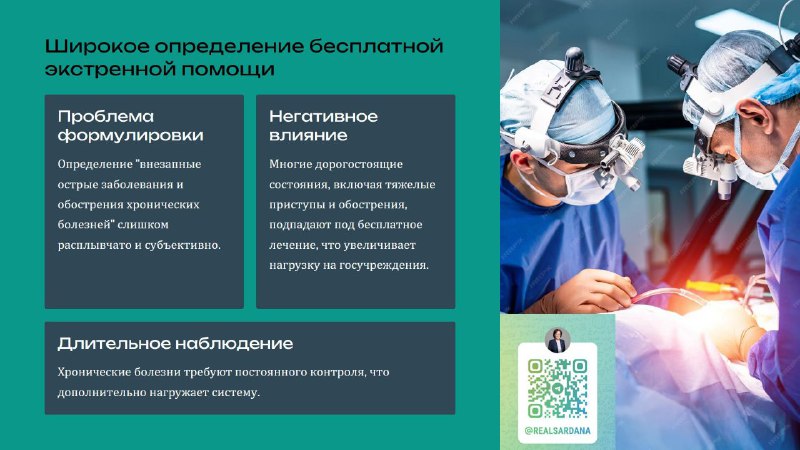 Широкое определение бесплатной экстренной помощи

Проблема формулировки

Определение "внезапные острые заболевания и обострения хронических болезней" слишком расплывчато и субъективно.

Негативное влияние

Многие дорогостоящие состояния, включая тяжелые приступы и обострения, подпадают под бесплатное лечение, что увеличивает нагрузку на госучреждения.

Длительное наблюдение

Хронические болезни требуют постоянного контроля, что дополнительно нагружает систему.

@REALSARDANA